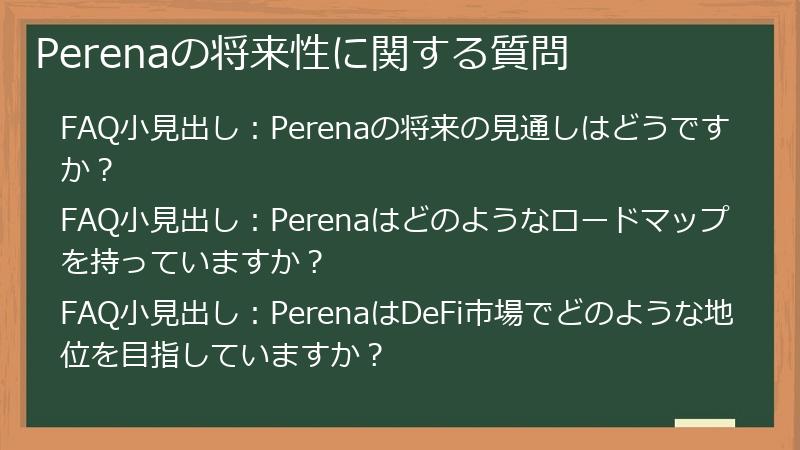 Perenaの将来性に関する質問

FAQ小見出し：Perenaの将来の見通しはどうですか？

FAQ小見出し：Perenaはどのようなロードマップを持っていますか？

FAQ小見出し：PerenaはDeFi市場でどのような地位を目指していますか？